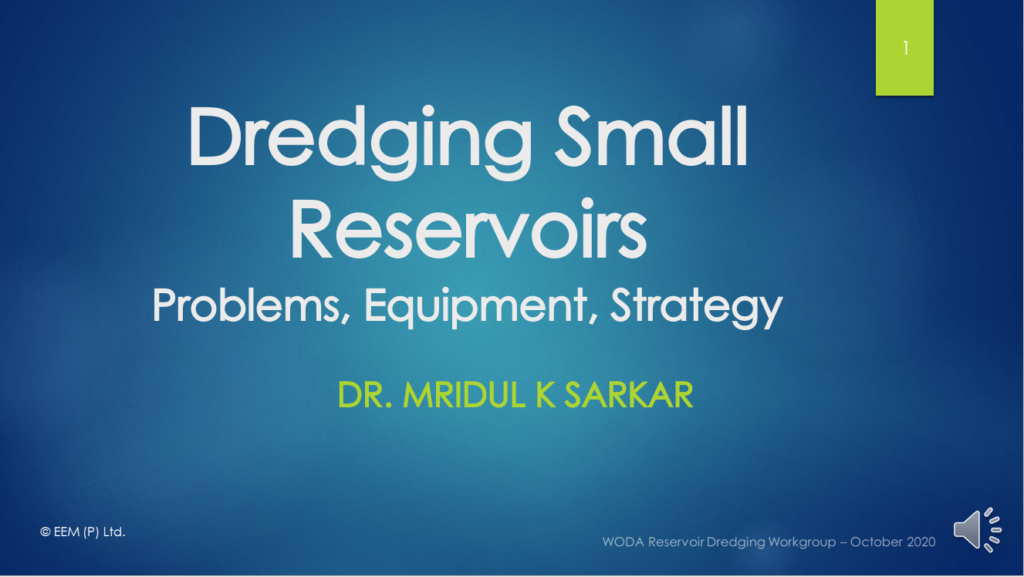 1

Dredging Small Reservoirs
Problems, Equipment, Strategy

DR. MRIDUL K SARKAR

© EEM (P) Ltd.

WODA Reservoir Dredging Workgroup – October 2020